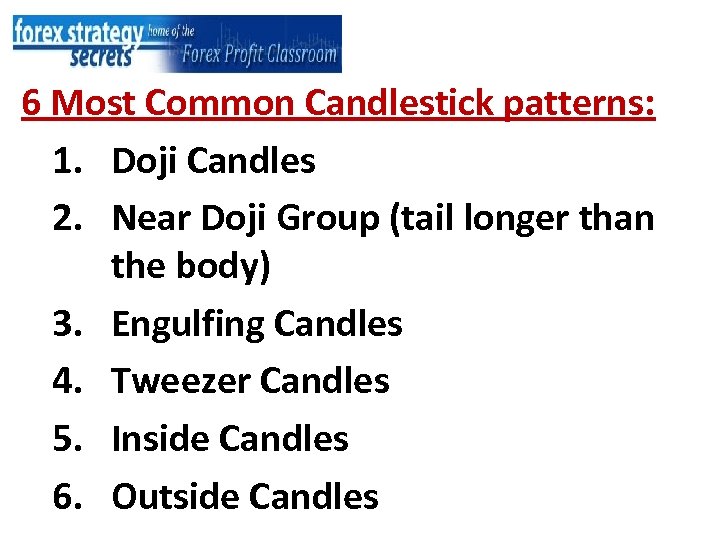 forex strategy secrets home of the Forex Profit Classroom

6 Most Common Candlestick patterns:

1. Doji Candles
2. Near Doji Group (tail longer than the body)
3. Engulfing Candles
4. Tweezer Candles
5. Inside Candles
6. Outside Candles